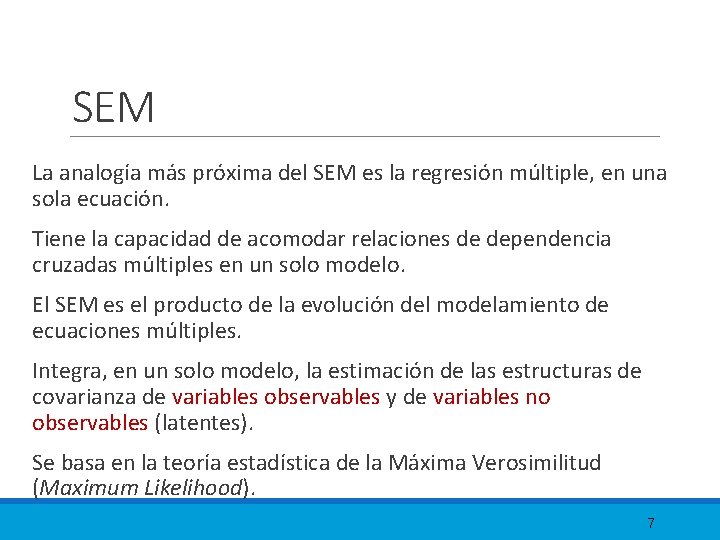 SEM

La analogía más próxima del SEM es la regresión múltiple, en una sola ecuación.

Tiene la capacidad de acomodar relaciones de dependencia cruzadas múltiples en un solo modelo.

El SEM es el producto de la evolución del modelamiento de ecuaciones múltiples.

Integra, en un solo modelo, la estimación de las estructuras de covarianza de variables observables y de variables no observables (latentes).

Se basa en la teoría estadística de la Máxima Verosimilitud (Maximum Likelihood).

7